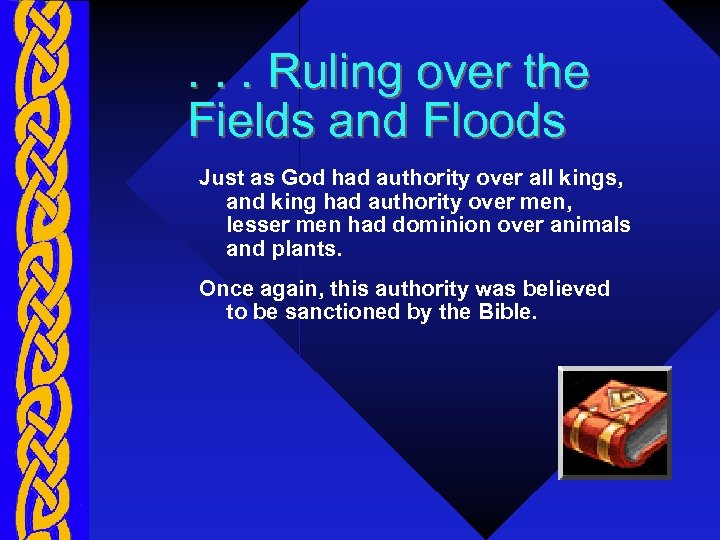 . . . Ruling over the Fields and Floods

Just as God had authority over all kings, and king had authority over men, lesser men had dominion over animals and plants.

Once again, this authority was believed to be sanctioned by the Bible.